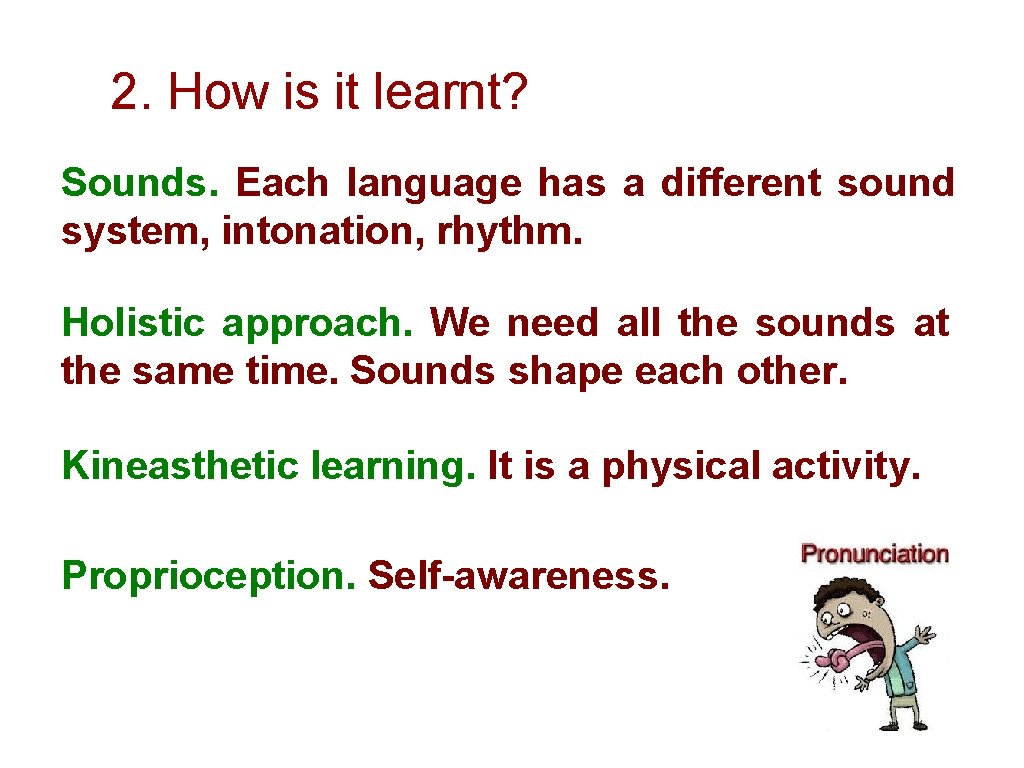 2. How is it learnt?

Sounds. Each language has a different sound system, intonation, rhythm.

Holistic approach. We need all the sounds at the same time. Sounds shape each other.

Kineasthetic learning. It is a physical activity.

Proprioception. Self-awareness.

Pronunciation